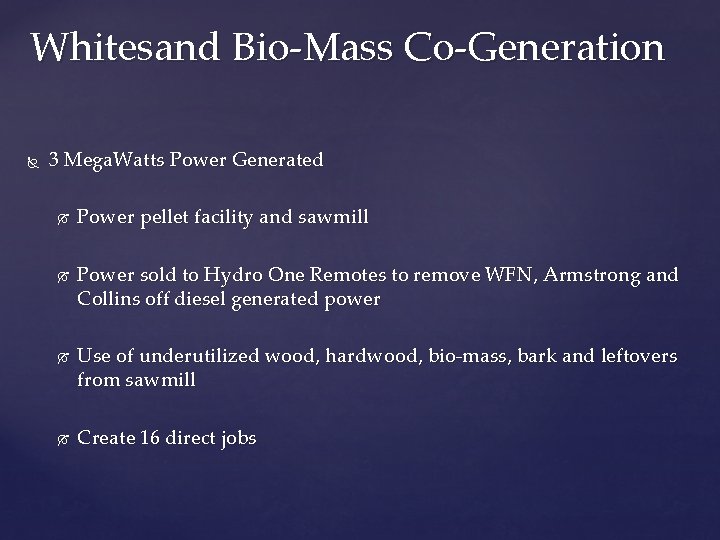 Whitesand Bio-Mass Co-Generation

3 MegaWatts Power Generated

Power pellet facility and sawmill

Power sold to Hydro One Remotes to remove WFN, Armstrong and Collins off diesel generated power

Use of underutilized wood, hardwood, bio-mass, bark and leftovers from sawmill

Create 16 direct jobs